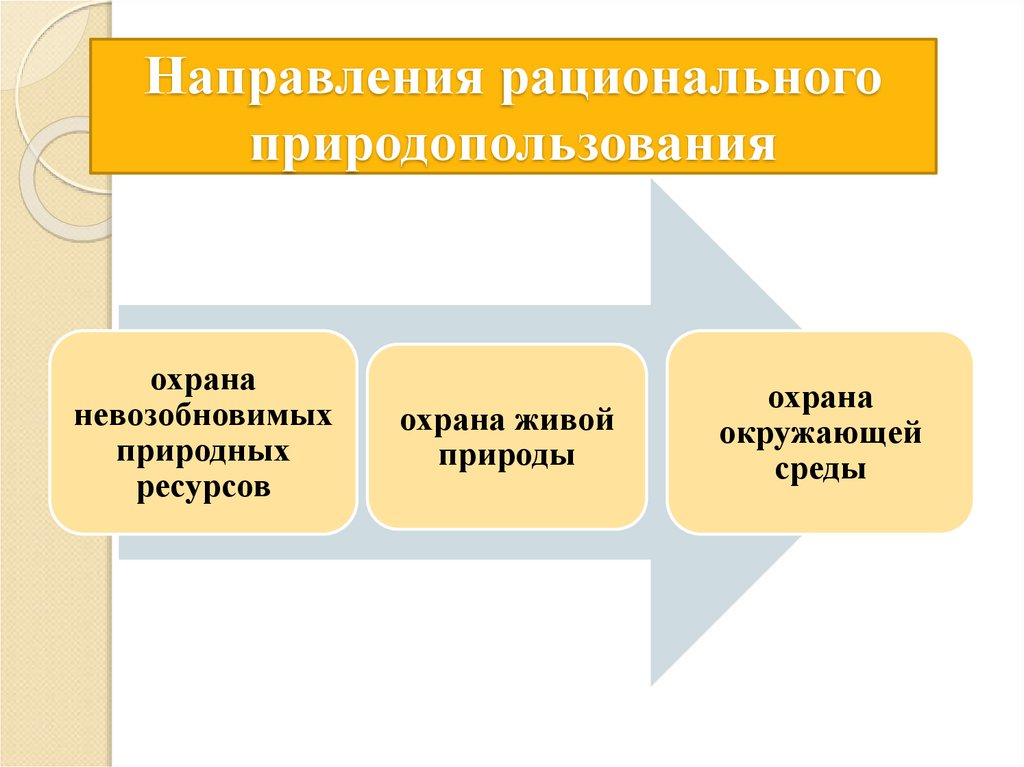 Направления рационального природопользования

охрана невозобновимых природных ресурсов

охрана живой природы

охрана окружающей среды